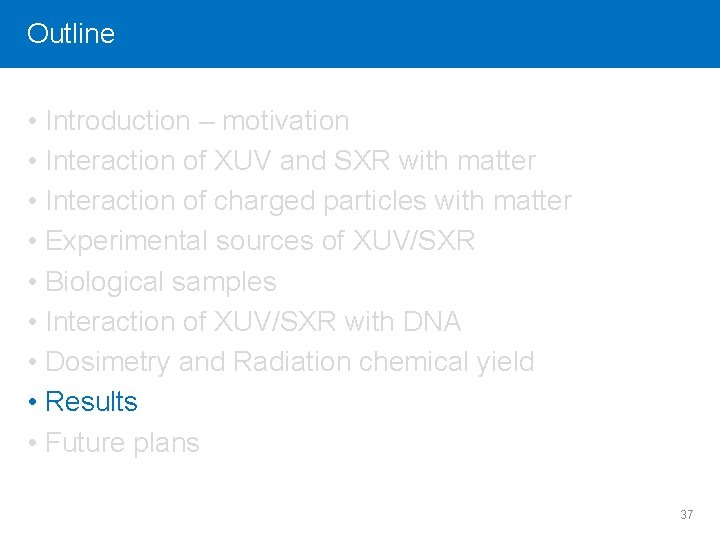 Outline

• Introduction – motivation
• Interaction of XUV and SXR with matter
• Interaction of charged particles with matter
• Experimental sources of XUV/SXR
• Biological samples
• Interaction of XUV/SXR with DNA
• Dosimetry and Radiation chemical yield
• Results
• Future plans

37